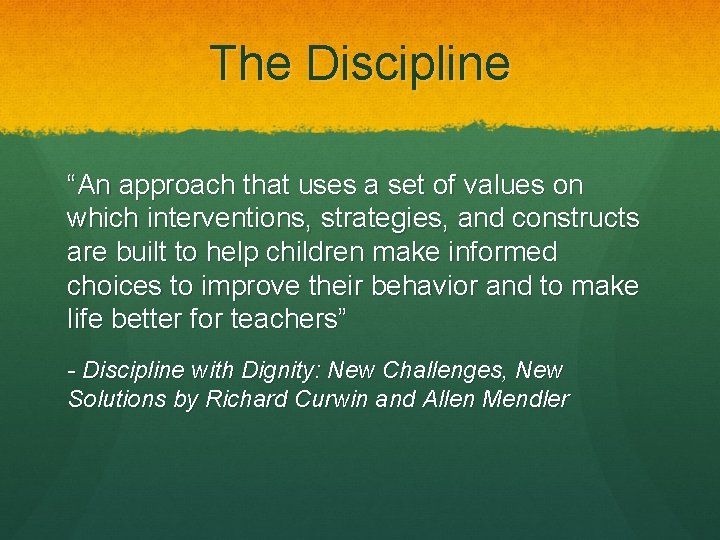 The Discipline

“An approach that uses a set of values on which interventions, strategies, and constructs are built to help children make informed choices to improve their behavior and to make life better for teachers”

- Discipline with Dignity: New Challenges, New Solutions by Richard Curwin and Allen Mendler